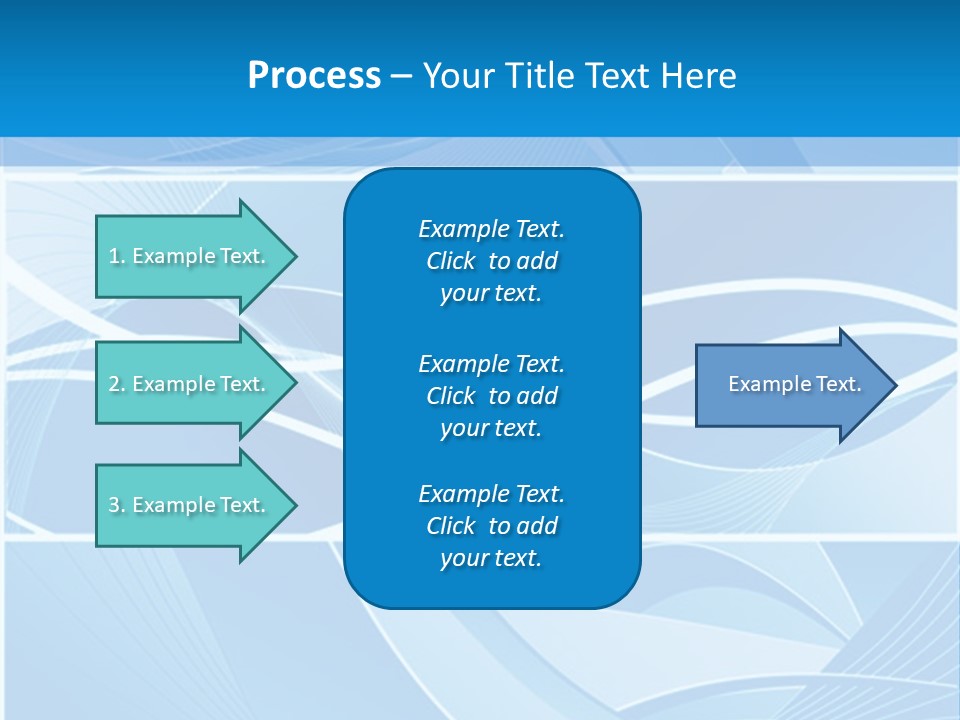 Process – Your Title Text Here

1. Example Text.

2. Example Text.

3. Example Text.

Example Text. Click to add your text.

Example Text. Click to add your text.

Example Text. Click to add your text.

Example Text.